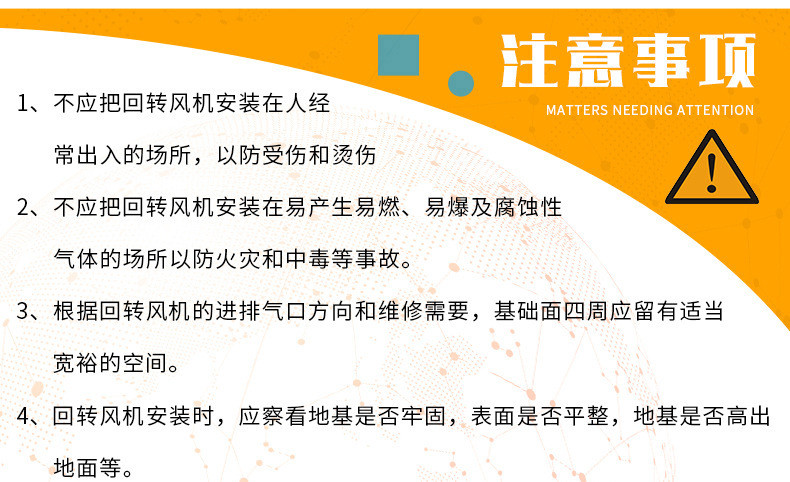 注意事项
MATTERS NEEDING ATTENTION

1、不应把回转风机安装在人经常出入的场所，以防受伤和烫伤

2、不应把回转风机安装在易产生易燃、易爆及腐蚀性气体的场所以防火灾和中毒等事故。

3、根据回转风机的进排气口方向和维修需要，基础面四周应留有适当宽裕的空间。

4、回转风机安装时，应察看地基是否牢固，表面是否平整，地基是否高出地面等。